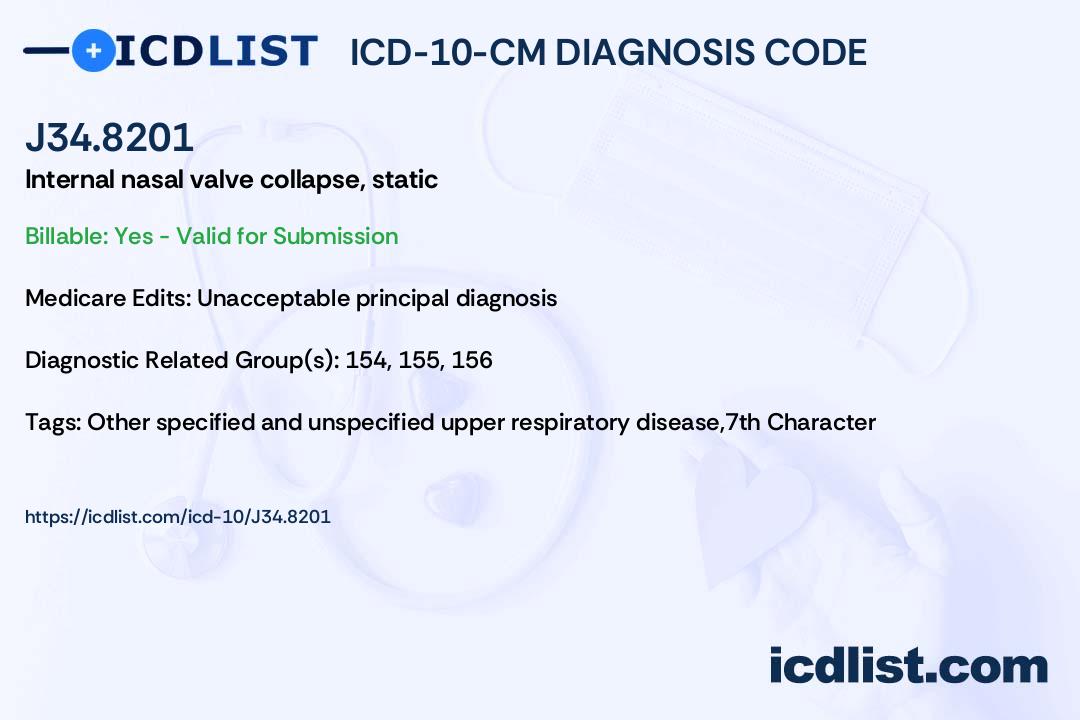 ICDLIST ICD-10-CM DIAGNOSIS CODE

J34.8201

Internal nasal valve collapse, static

Billable: Yes - Valid for Submission

Medicare Edits: Unacceptable principal diagnosis

Diagnostic Related Group(s): 154, 155, 156

Tags: Other specified and unspecified upper respiratory disease,7th Character

https://icdlist.com/icd-10/J34.8201

icdlist.com